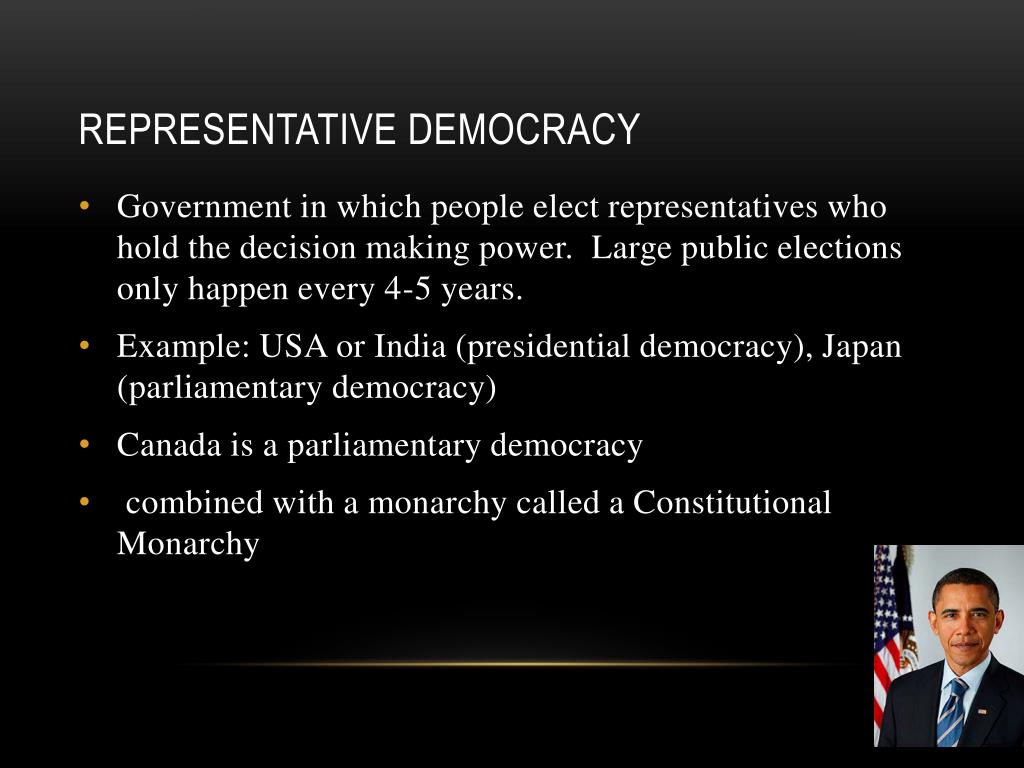 REPRESENTATIVE DEMOCRACY

• Government in which people elect representatives who hold the decision making power. Large public elections only happen every 4-5 years.

• Example: USA or India (presidential democracy), Japan (parliamentary democracy)

• Canada is a parliamentary democracy

• combined with a monarchy called a Constitutional Monarchy